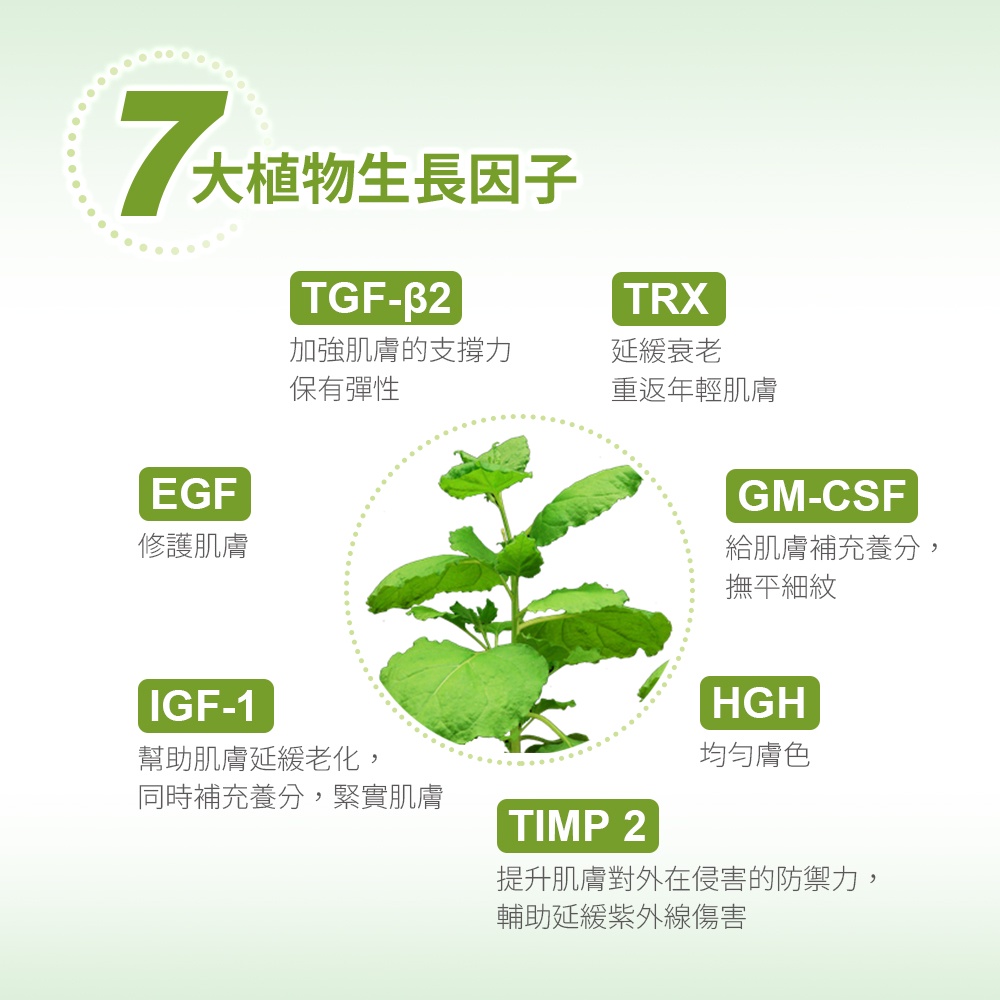 7大植物生長因子

TGF-β2
加強肌膚的支撐力
保有彈性

TRX
延緩衰老
重返年輕肌膚

EGF
修護肌膚

GM-CSF
給肌膚補充養分，
撫平細紋

IGF-1
幫助肌膚延緩老化，
同時補充養分，緊實肌膚

HGH
均勻膚色

TIMP 2
提升肌膚對外在侵害的防禦力，
輔助延緩紫外線傷害